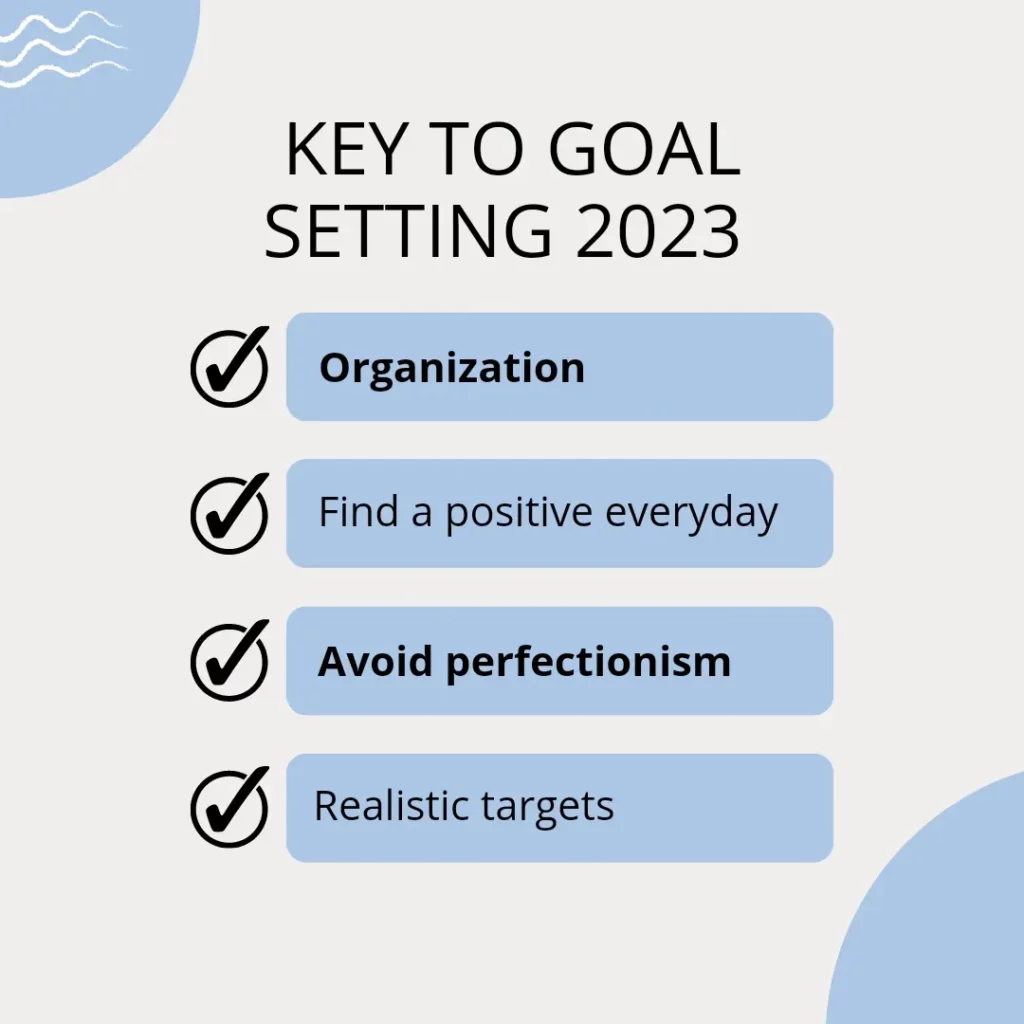 KEY TO GOAL SETTING 2023

Organization

Find a positive everyday

Avoid perfectionism

Realistic targets